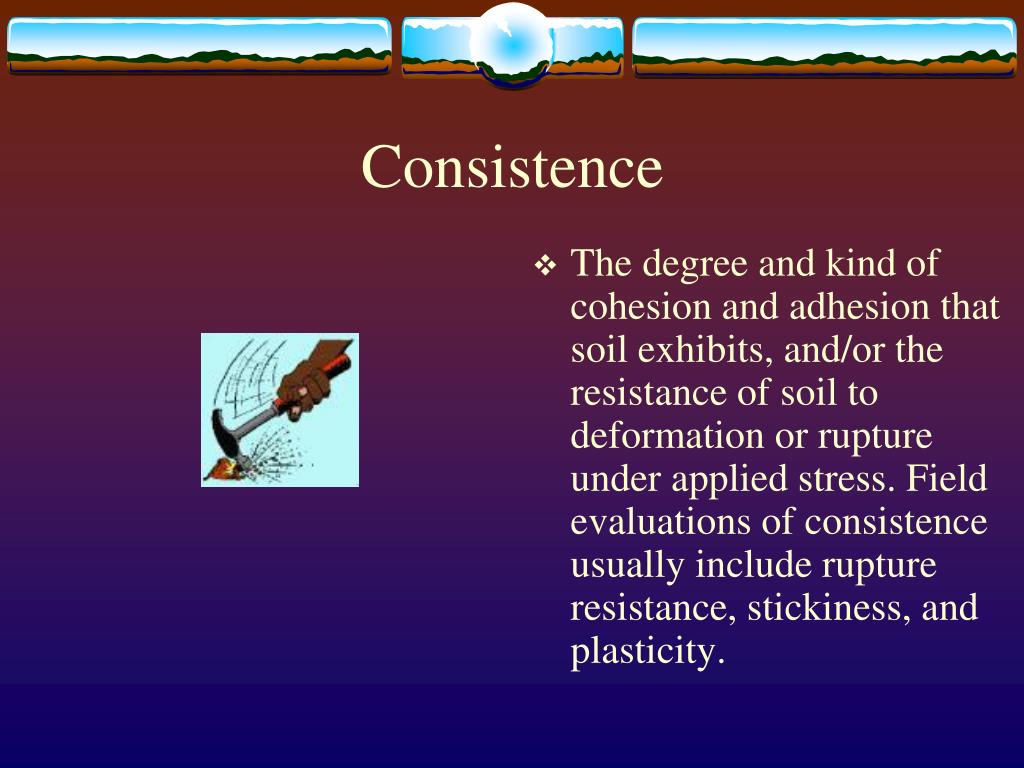 Consistence

❖ The degree and kind of cohesion and adhesion that soil exhibits, and/or the resistance of soil to deformation or rupture under applied stress. Field evaluations of consistence usually include rupture resistance, stickiness, and plasticity.